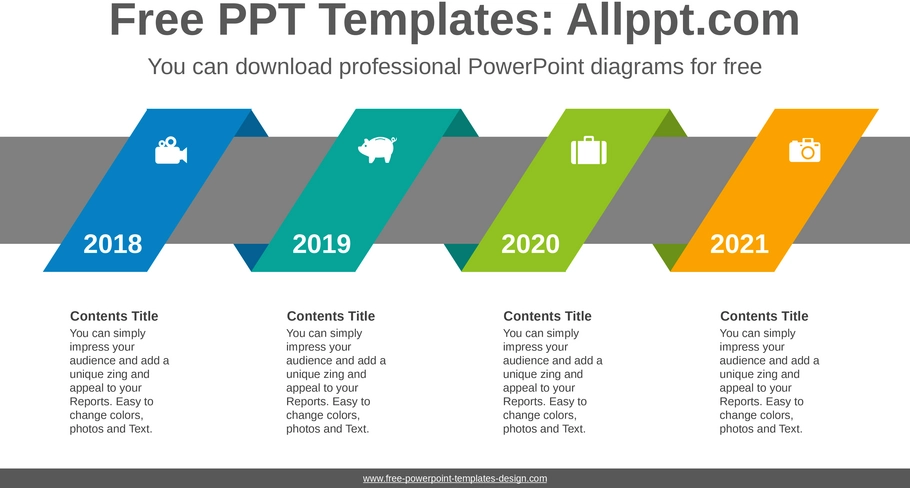 Free PPT Templates: Allppt.com

You can download professional PowerPoint diagrams for free

2018

2019

2020

2021

Contents Title
You can simply impress your audience and add a unique zing and appeal to your Reports. Easy to change colors, photos and Text.

Contents Title
You can simply impress your audience and add a unique zing and appeal to your Reports. Easy to change colors, photos and Text.

Contents Title
You can simply impress your audience and add a unique zing and appeal to your Reports. Easy to change colors, photos and Text.

Contents Title
You can simply impress your audience and add a unique zing and appeal to your Reports. Easy to change colors, photos and Text.

www.free-powerpoint-templates-design.com